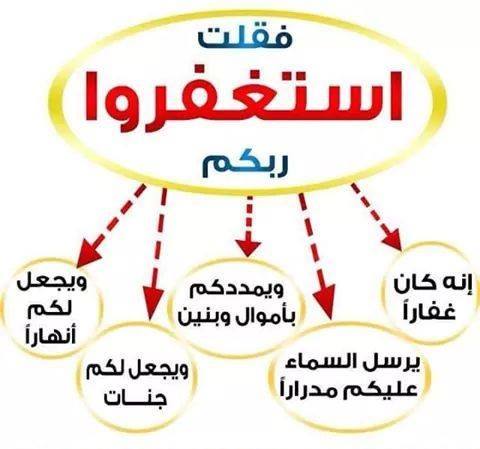 فقلت
استغفروا
ربكم

إنه كان غفاراً

يرسل السماء عليكم مدراراً

ويمددكم بأموال وبنين

ويجعل لكم جنـــات

ويجعل لكم أنهاراً